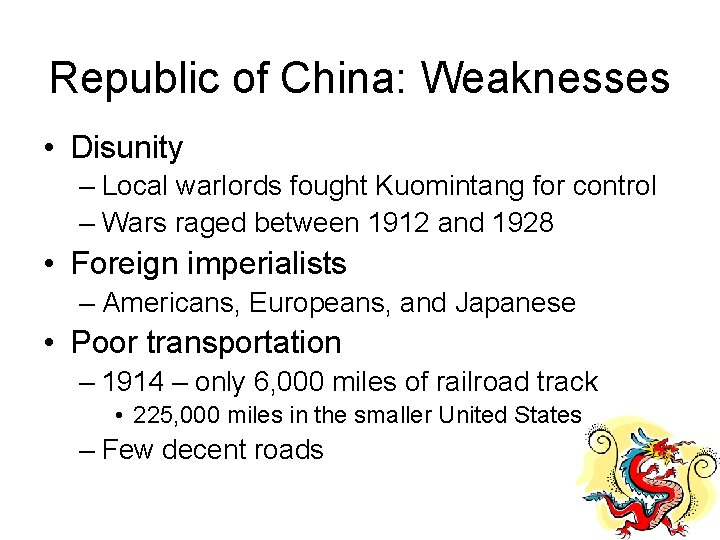 Republic of China: Weaknesses

• Disunity
– Local warlords fought Kuomintang for control
– Wars raged between 1912 and 1928
• Foreign imperialists
– Americans, Europeans, and Japanese
• Poor transportation
– 1914 – only 6,000 miles of railroad track
• 225,000 miles in the smaller United States
– Few decent roads